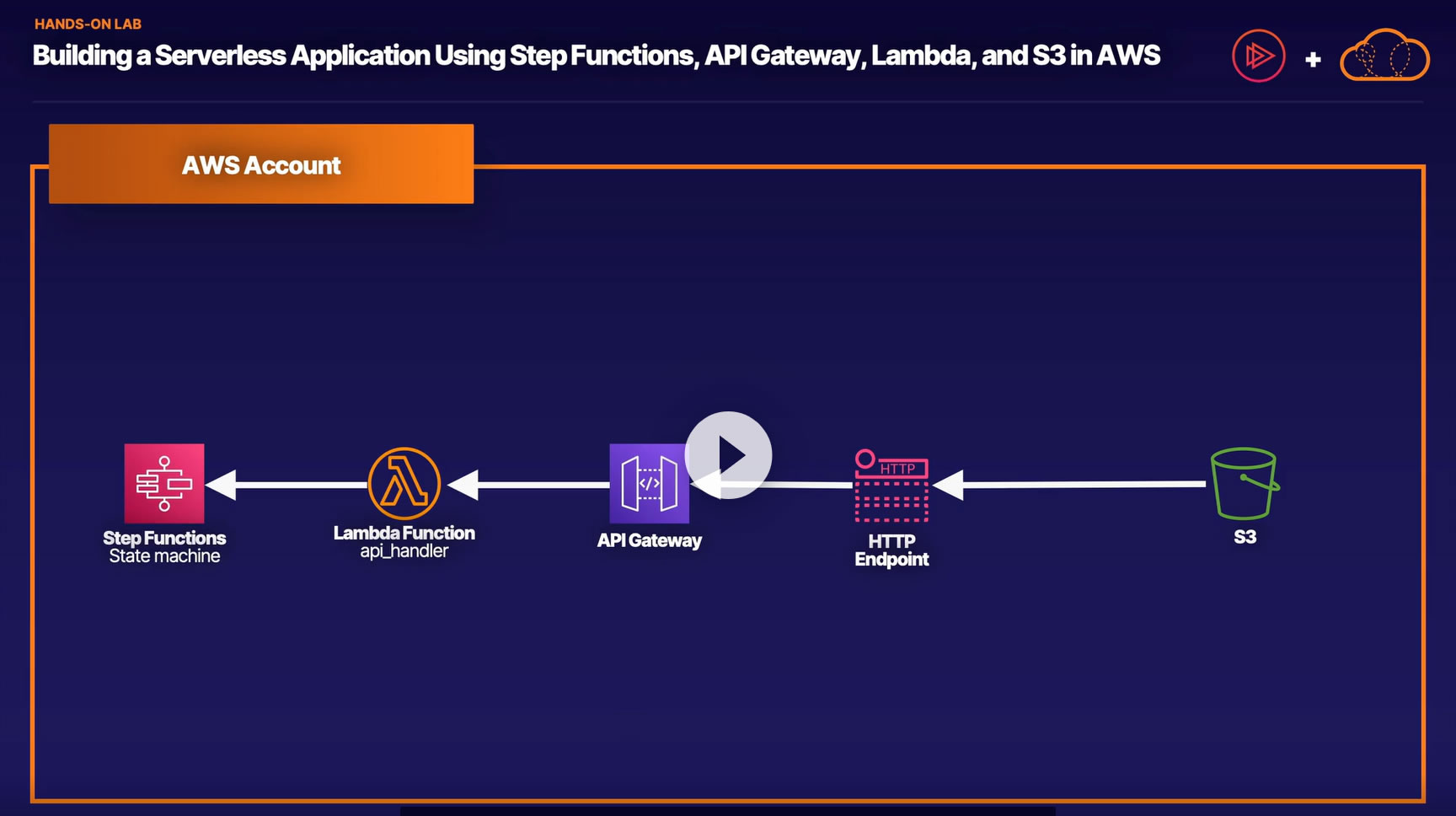 HANDS-ON LAB
Building a Serverless Application Using Step Functions, API Gateway, Lambda, and S3 in AWS

+

AWS Account

Step Functions
State machine

Lambda Function
api_handler

API Gateway

HTTP

HTTP
Endpoint

S3